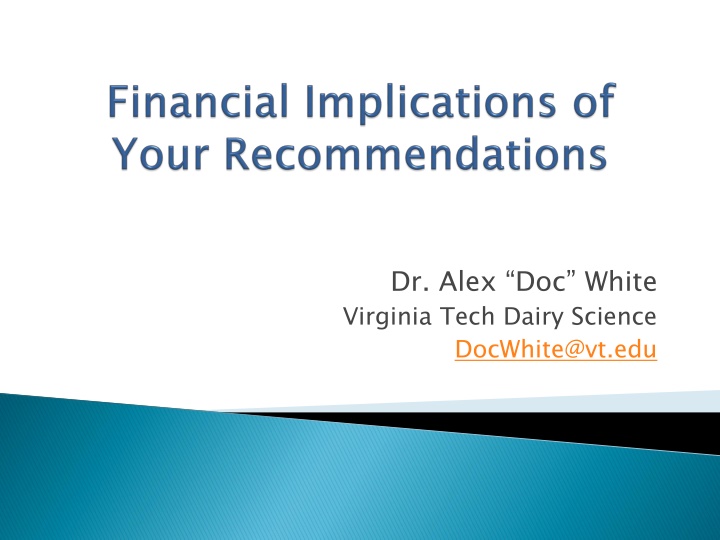 Financial Implications of Your Recommendations

Dr. Alex “Doc” White
Virginia Tech Dairy Science
DocWhite@vt.edu